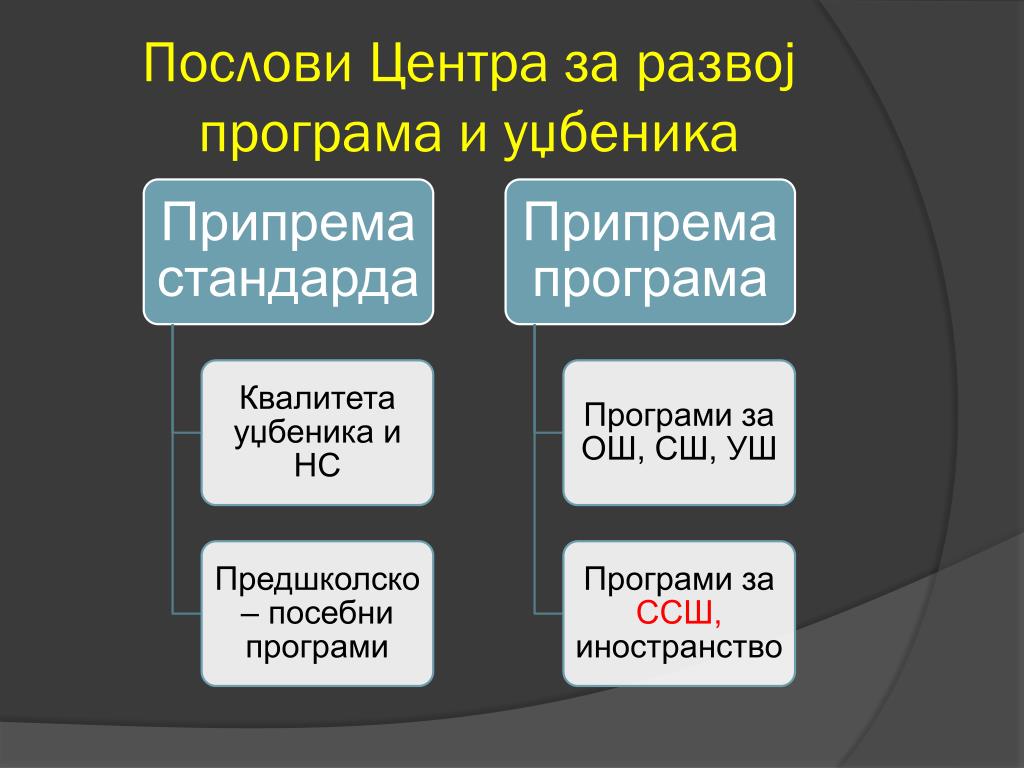 Послови Центра за развој програма и уџбеника

Припрема стандарда

Квалитета уџбеника и НС

Предшколско – посебни програми

Припрема програма

Програми за ОШ, СШ, УШ

Програми за ССШ, иностранство